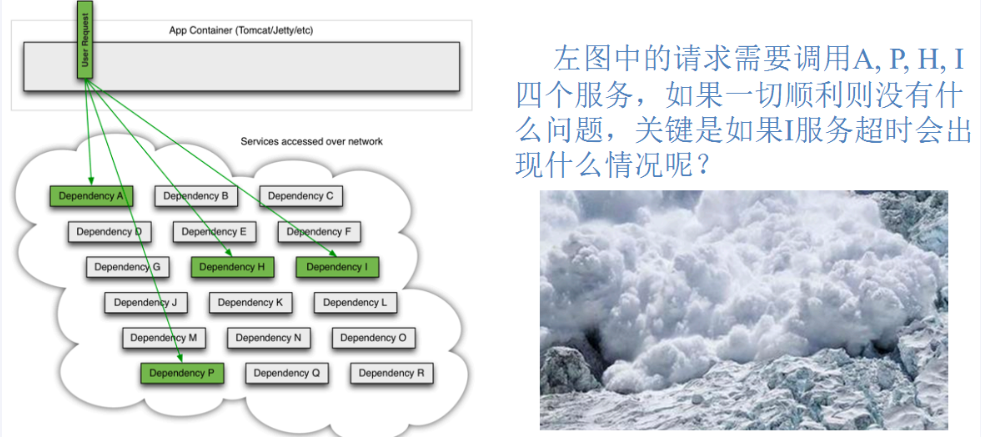 App Container (Tomcat/Jetty/etc)

User Request

Services accessed over network

Dependency A
Dependency B
Dependency C
Dependency D
Dependency E
Dependency F
Dependency G
Dependency H
Dependency I
Dependency J
Dependency K
Dependency L
Dependency M
Dependency N
Dependency O
Dependency P
Dependency Q
Dependency R

左图中的请求需要调用A, P, H, I四个服务，如果一切顺利则没有什么问题，关键是如果I服务超时会出现什么情况呢？